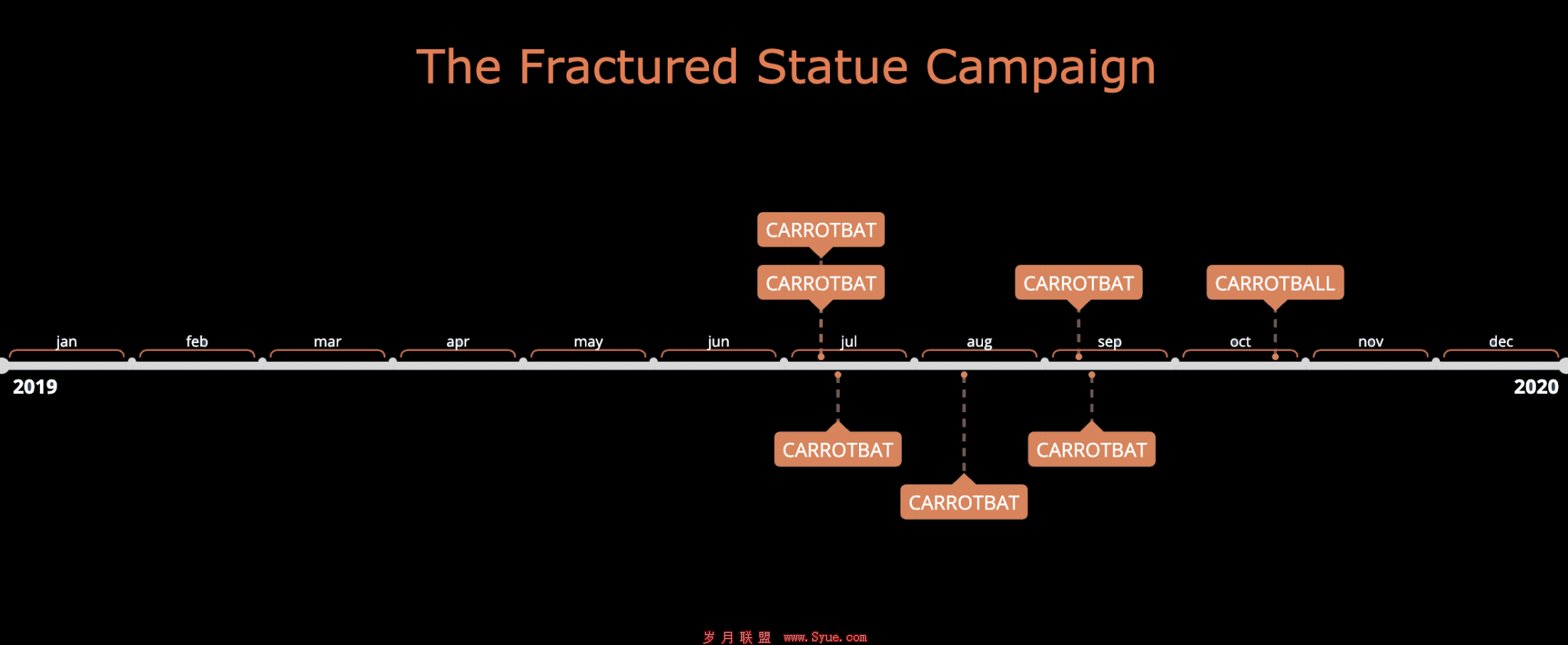 The Fractured Statue Campaign

CARROTBAT

CARROTBAT

CARROTBAT

CARROTBALL

jan feb mar apr may jun jul aug sep oct nov dec

2019

2020

CARROTBAT

CARROTBAT

CARROTBAT

岁月联盟 www.Syue.com